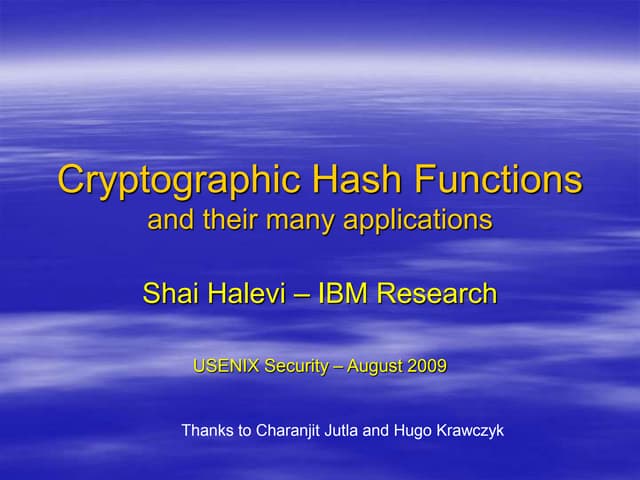 Cryptographic Hash Functions
and their many applications

Shai Halevi – IBM Research

USENIX Security – August 2009

Thanks to Charanjit Jutla and Hugo Krawczyk